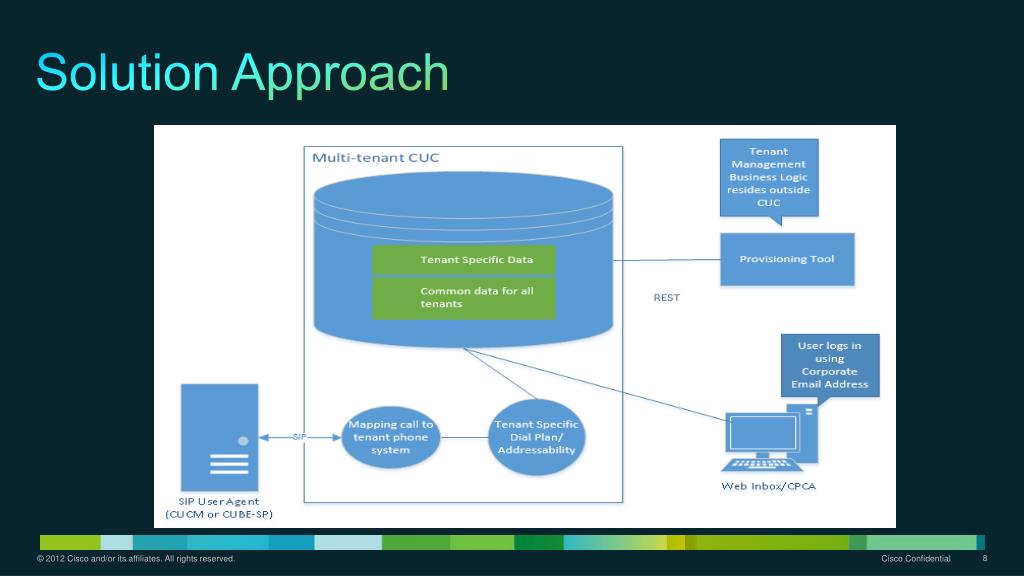 Solution Approach

Multi-tenant CUC

Tenant Specific Data

Common data for all tenants

Tenant Management Business Logic resides outside CUC

Provisioning Tool

REST

User logs in using Corporate Email Address

SIP

Mapping call to tenant phone system

Tenant Specific Dial Plan/ Addressability

SIP User Agent (CUCM or CUBE-SP)

Web Inbox/CPCA

© 2012 Cisco and/or its affiliates. All rights reserved.

Cisco Confidential

8